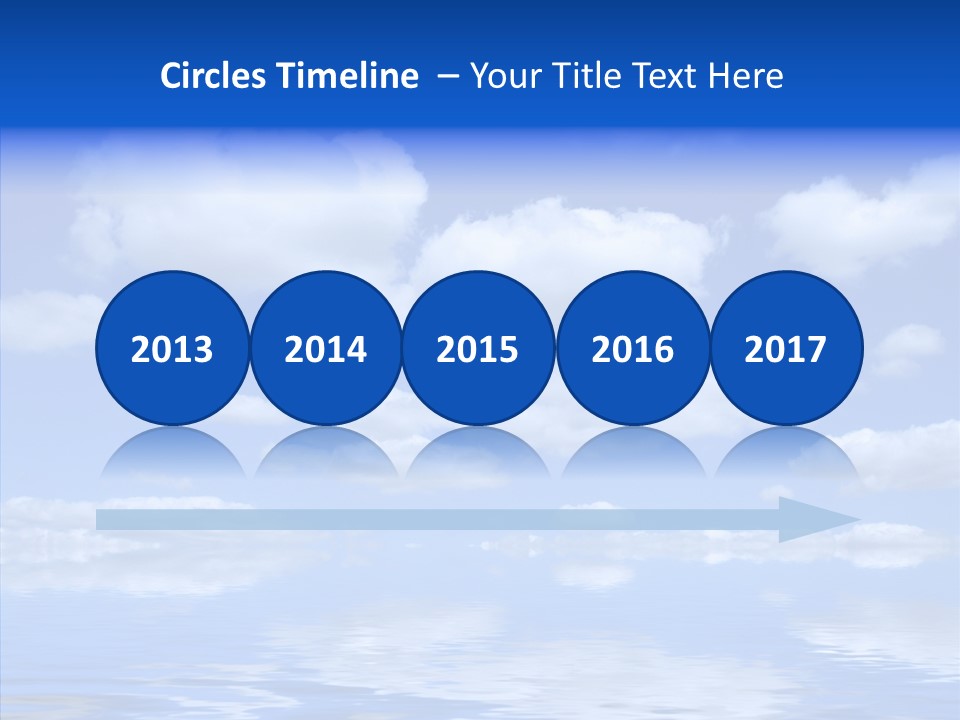 Circles Timeline – Your Title Text Here

2013

2014

2015

2016

2017